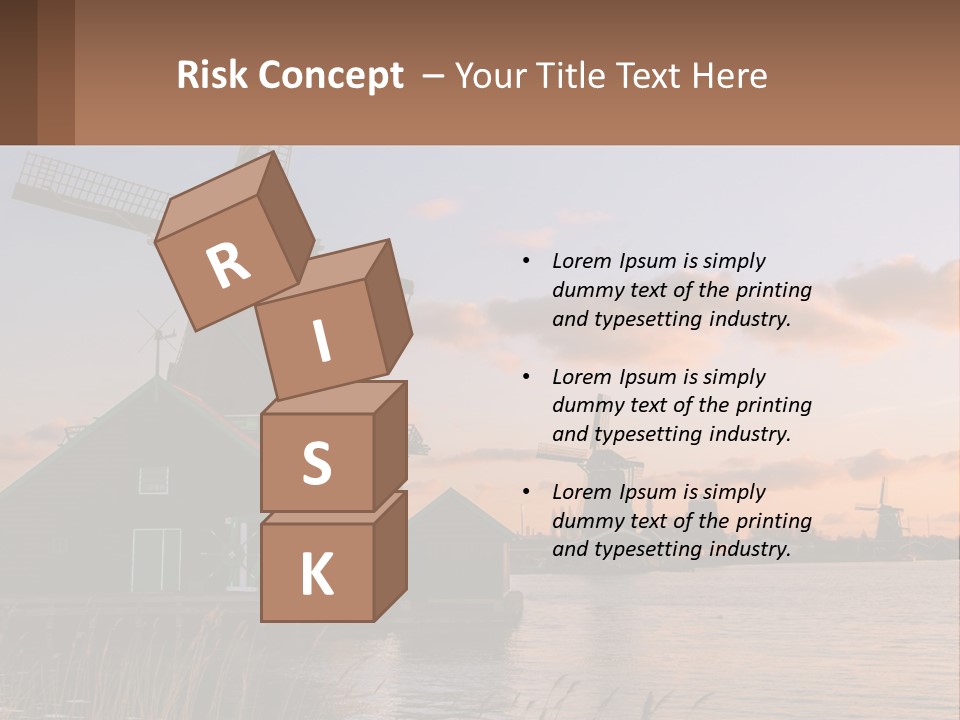 Risk Concept – Your Title Text Here

R
I
S
K

• Lorem Ipsum is simply dummy text of the printing and typesetting industry.

• Lorem Ipsum is simply dummy text of the printing and typesetting industry.

• Lorem Ipsum is simply dummy text of the printing and typesetting industry.